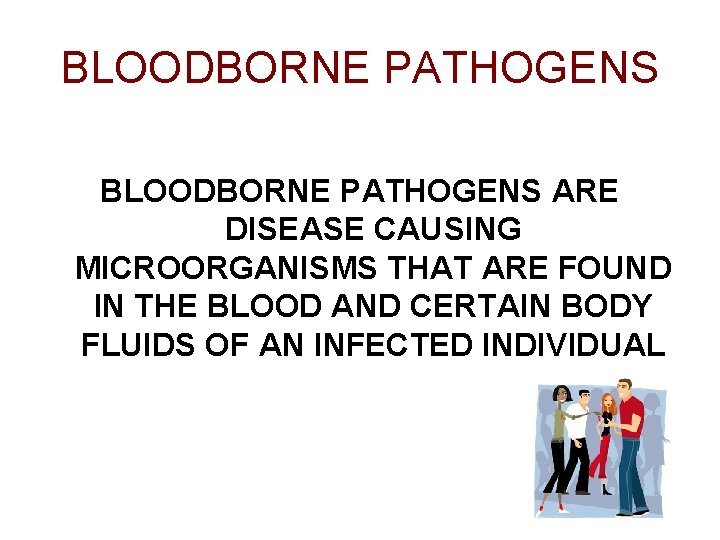 BLOODBORNE PATHOGENS

BLOODBORNE PATHOGENS ARE DISEASE CAUSING MICROORGANISMS THAT ARE FOUND IN THE BLOOD AND CERTAIN BODY FLUIDS OF AN INFECTED INDIVIDUAL